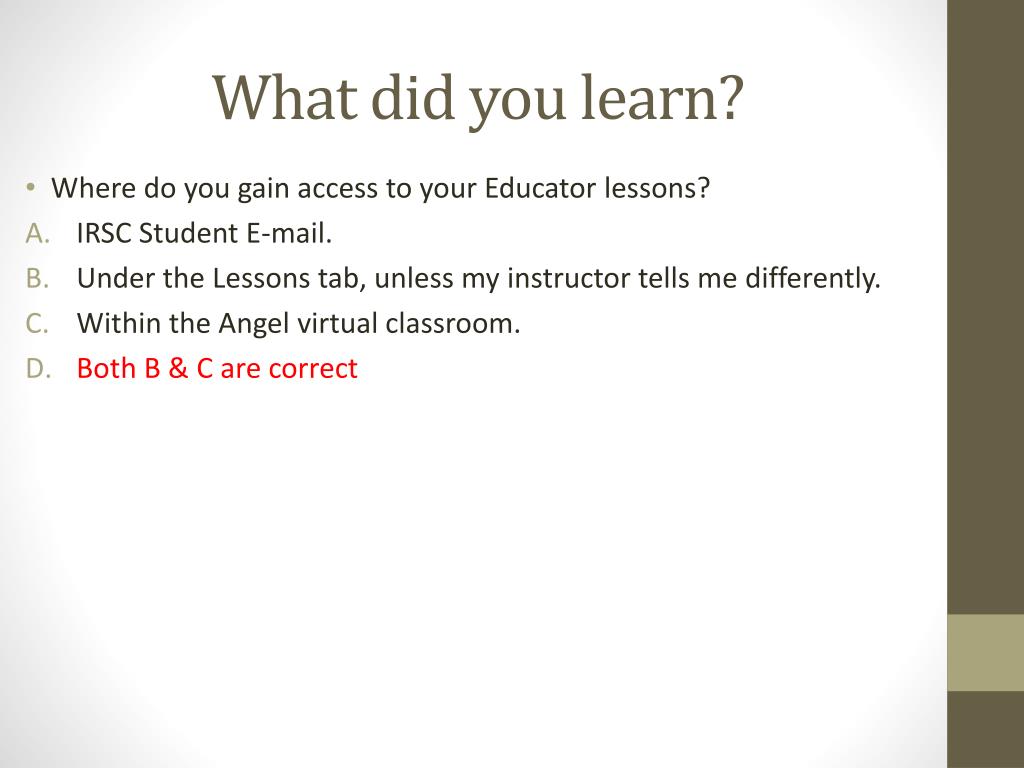 What did you learn?

• Where do you gain access to your Educator lessons?
A. IRSC Student E-mail.
B. Under the Lessons tab, unless my instructor tells me differently.
C. Within the Angel virtual classroom.
D. Both B & C are correct